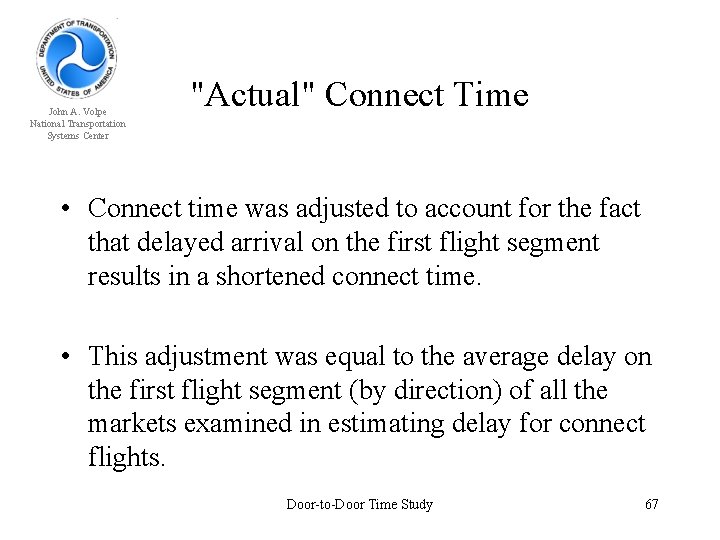 DEPARTMENT OF TRANSPORTATION
UNITED STATES OF AMERICA

John A. Volpe
National Transportation
Systems Center

"Actual" Connect Time

• Connect time was adjusted to account for the fact that delayed arrival on the first flight segment results in a shortened connect time.

• This adjustment was equal to the average delay on the first flight segment (by direction) of all the markets examined in estimating delay for connect flights.

Door-to-Door Time Study

67